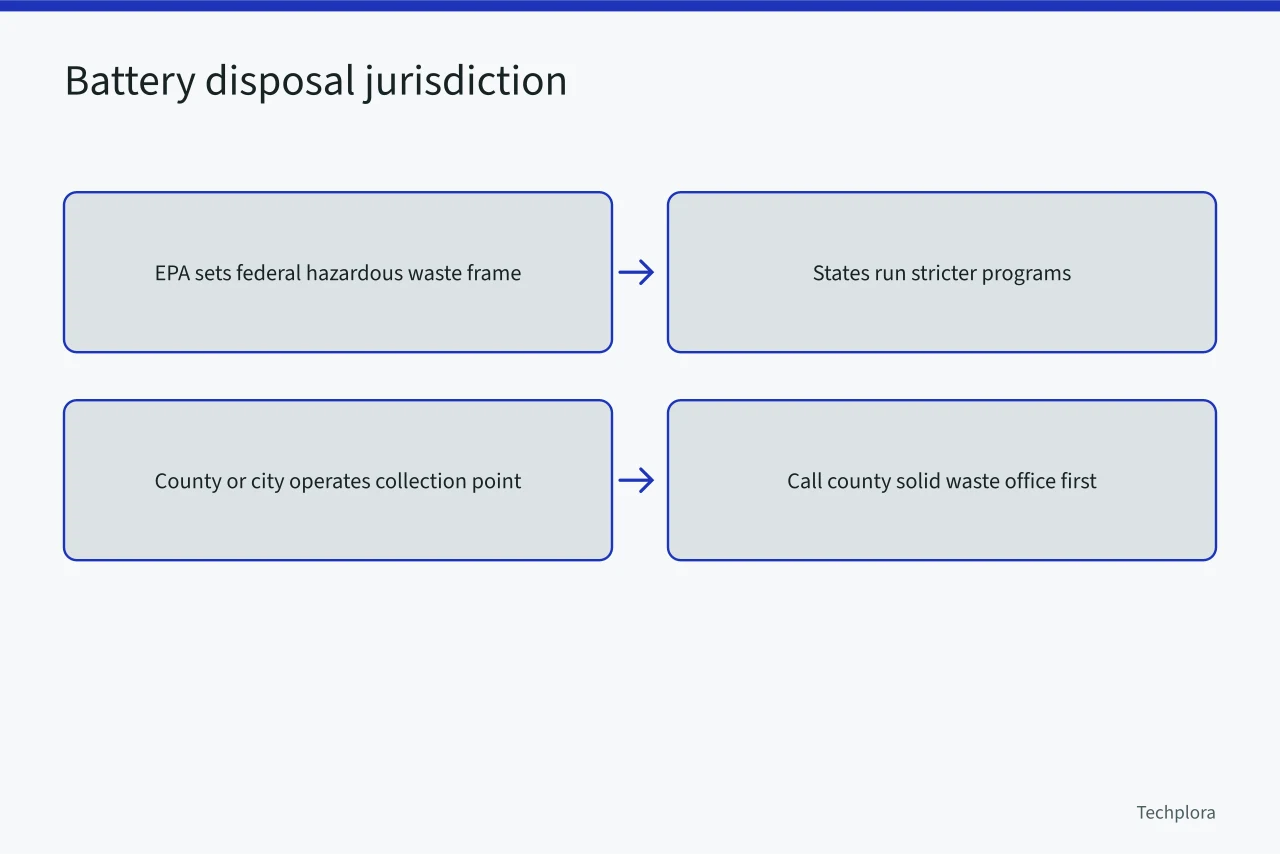 Battery disposal jurisdiction

EPA sets federal hazardous waste frame

States run stricter programs

County or city operates collection point

Call county solid waste office first

Techplora